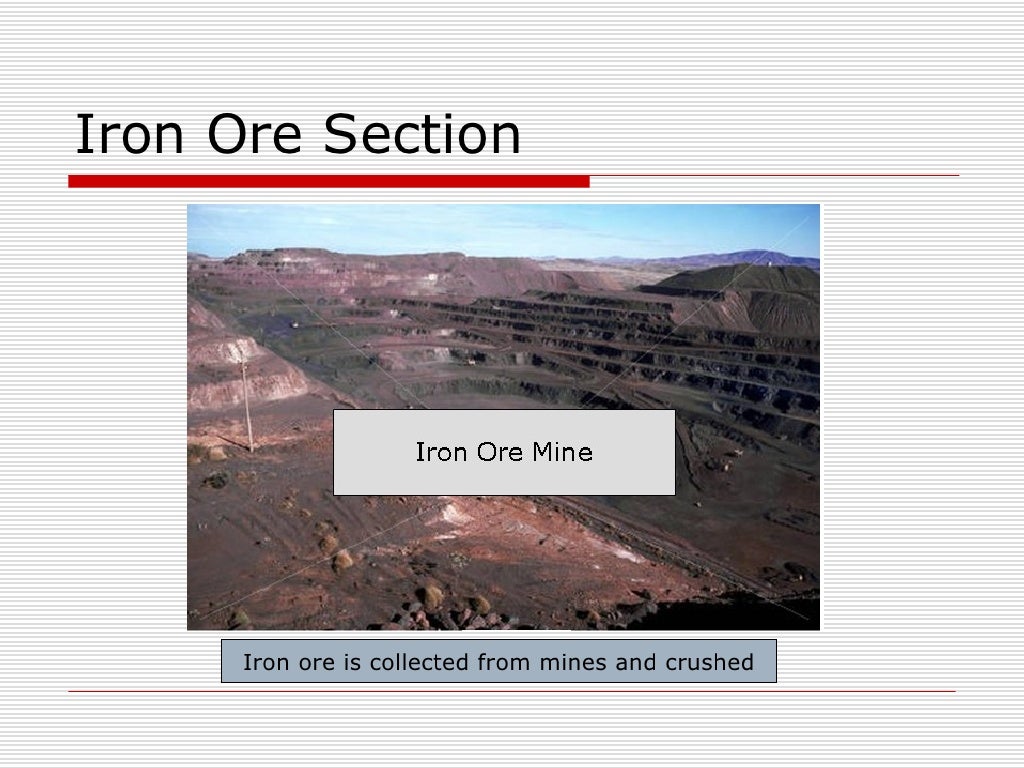 Iron Ore Section

Iron Ore Mine

Iron ore is collected from mines and crushed